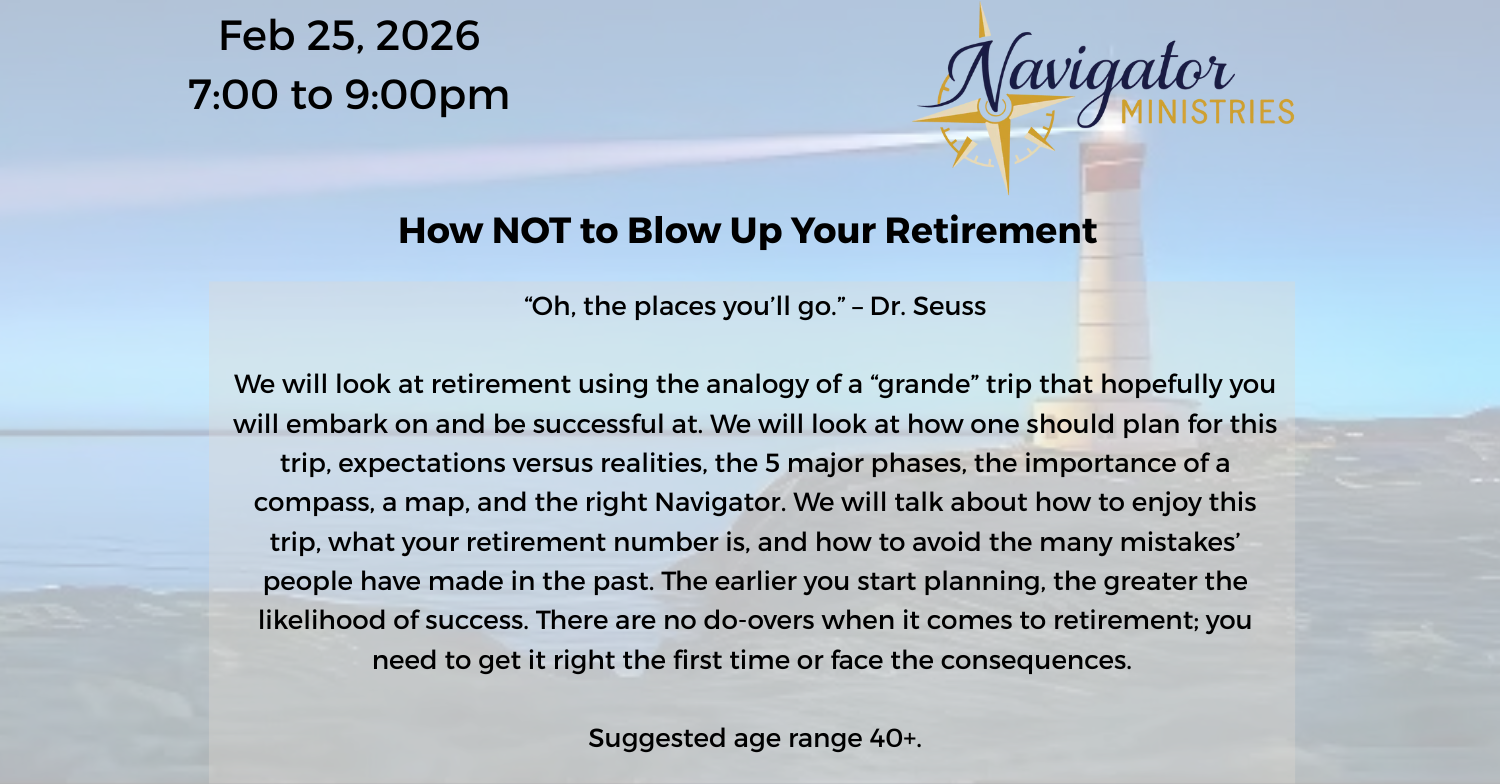 Feb 25, 2026
7:00 to 9:00pm

Navigator
MINISTRIES

How NOT to Blow Up Your Retirement

“Oh, the places you’ll go.” – Dr. Seuss

We will look at retirement using the analogy of a “grande” trip that hopefully you will embark on and be successful at. We will look at how one should plan for this trip, expectations versus realities, the 5 major phases, the importance of a compass, a map, and the right Navigator. We will talk about how to enjoy this trip, what your retirement number is, and how to avoid the many mistakes’ people have made in the past. The earlier you start planning, the greater the likelihood of success. There are no do-overs when it comes to retirement; you need to get it right the first time or face the consequences.

Suggested age range 40+.